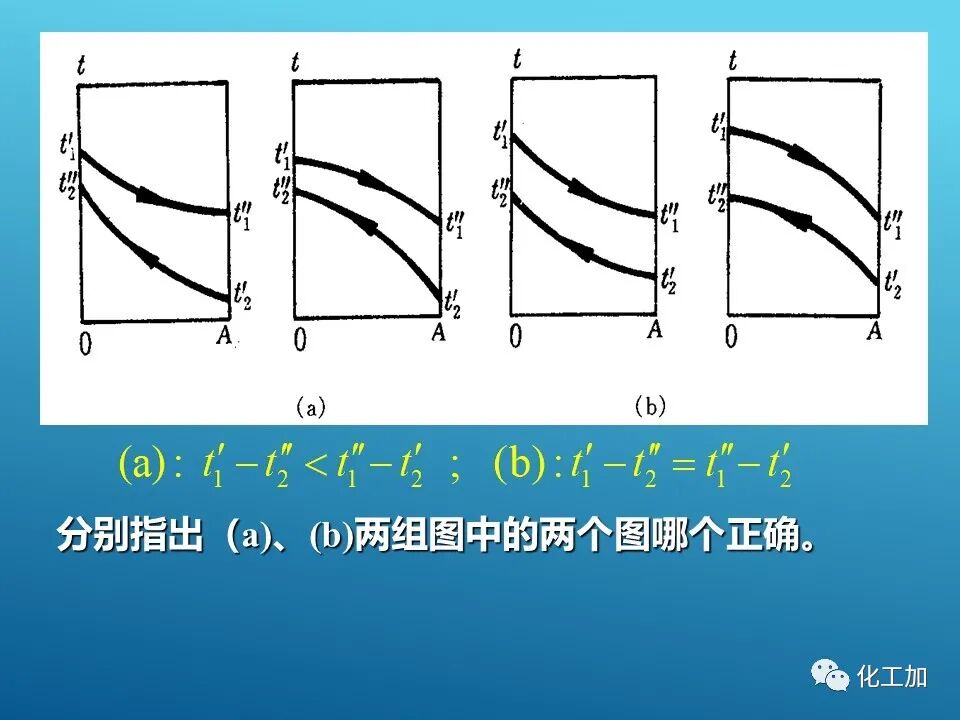 $t$

$t_1'$

$t_2''$

$t_1''$

$t_2'$

0

A

$t$

$t_1'$

$t_2''$

$t_1''$

$t_2'$

0

A

$t$

$t_1'$

$t_2''$

$t_1''$

$t_2'$

0

A

$t$

$t_1'$

$t_2''$

$t_1''$

$t_2'$

0

A

(a)

(b)

(a): $t_1' - t_2'' < t_1'' - t_2'$ ; (b): $t_1' - t_2'' = t_1'' - t_2'$

分别指出（a)、(b)两组图中的两个图哪个正确。

化工加